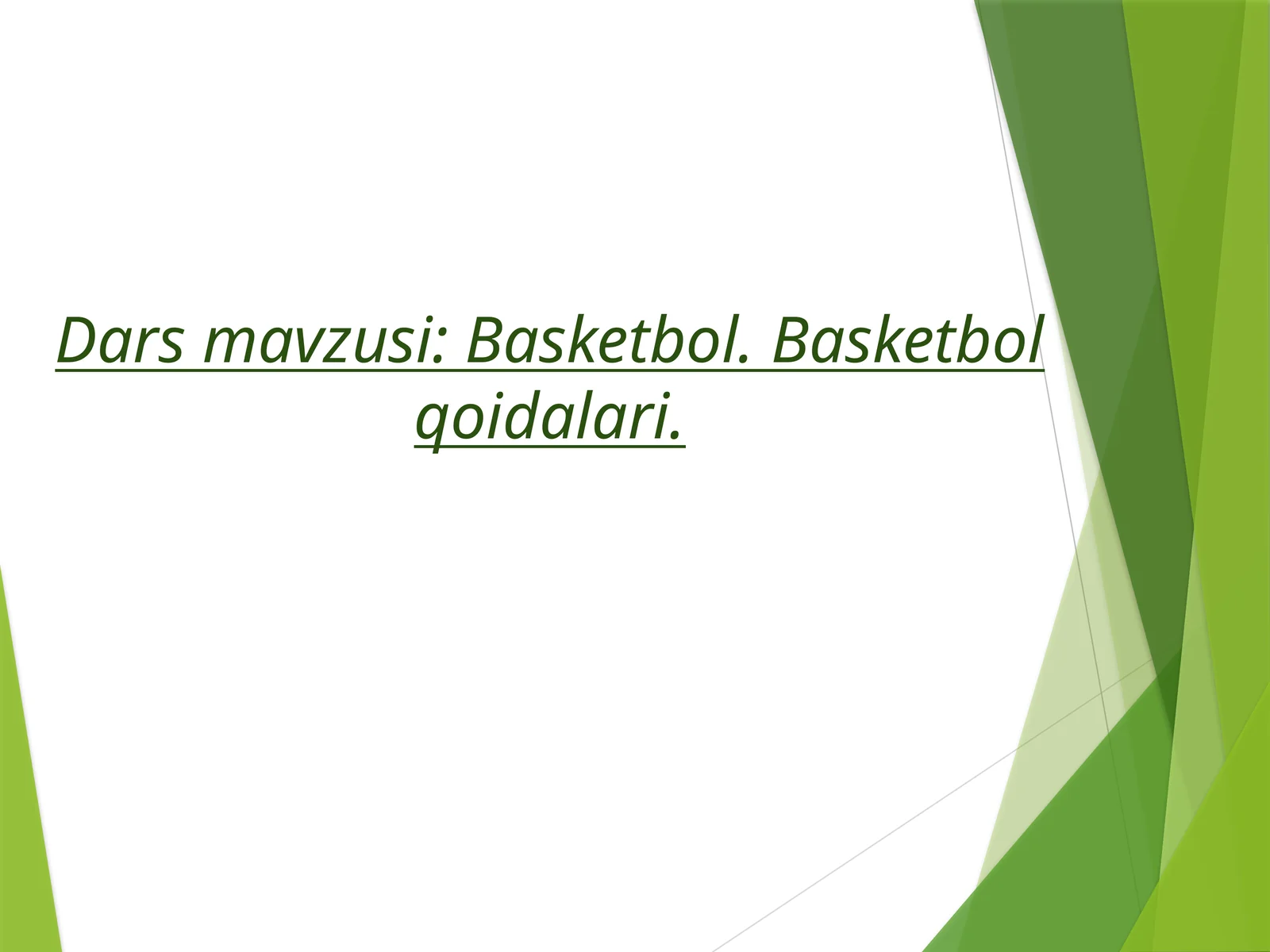 Dars mavzusi: Basketbol. Basketbol qoidalari.